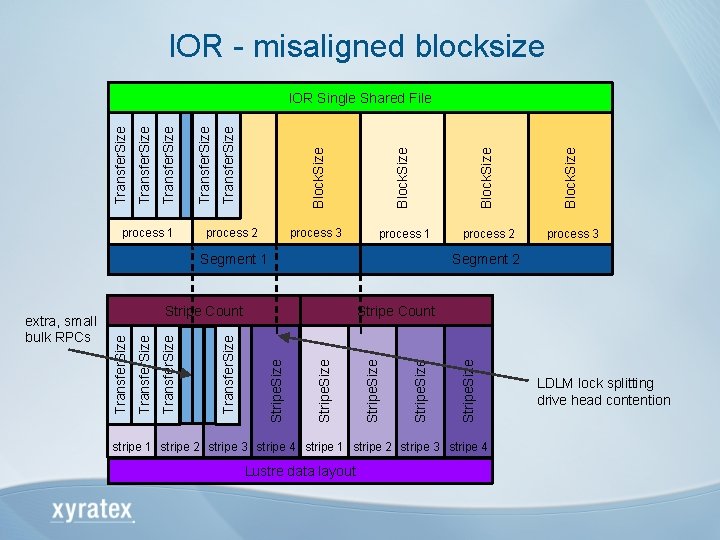 IOR - misaligned blocksize

IOR Single Shared File

TransferSize
TransferSize
TransferSize
TransferSize
TransferSize
BlockSize
BlockSize
BlockSize
BlockSize

process 1
process 2
process 3
process 1
process 2
process 3

Segment 1
Segment 2

Stripe Count
Stripe Count

extra, small bulk RPCs

TransferSize
TransferSize
TransferSize
TransferSize
StripeSize
StripeSize
StripeSize
StripeSize
StripeSize

LDLM lock splitting
drive head contention

stripe 1
stripe 2
stripe 3
stripe 4
stripe 1
stripe 2
stripe 3
stripe 4

Lustre data layout

xyratex